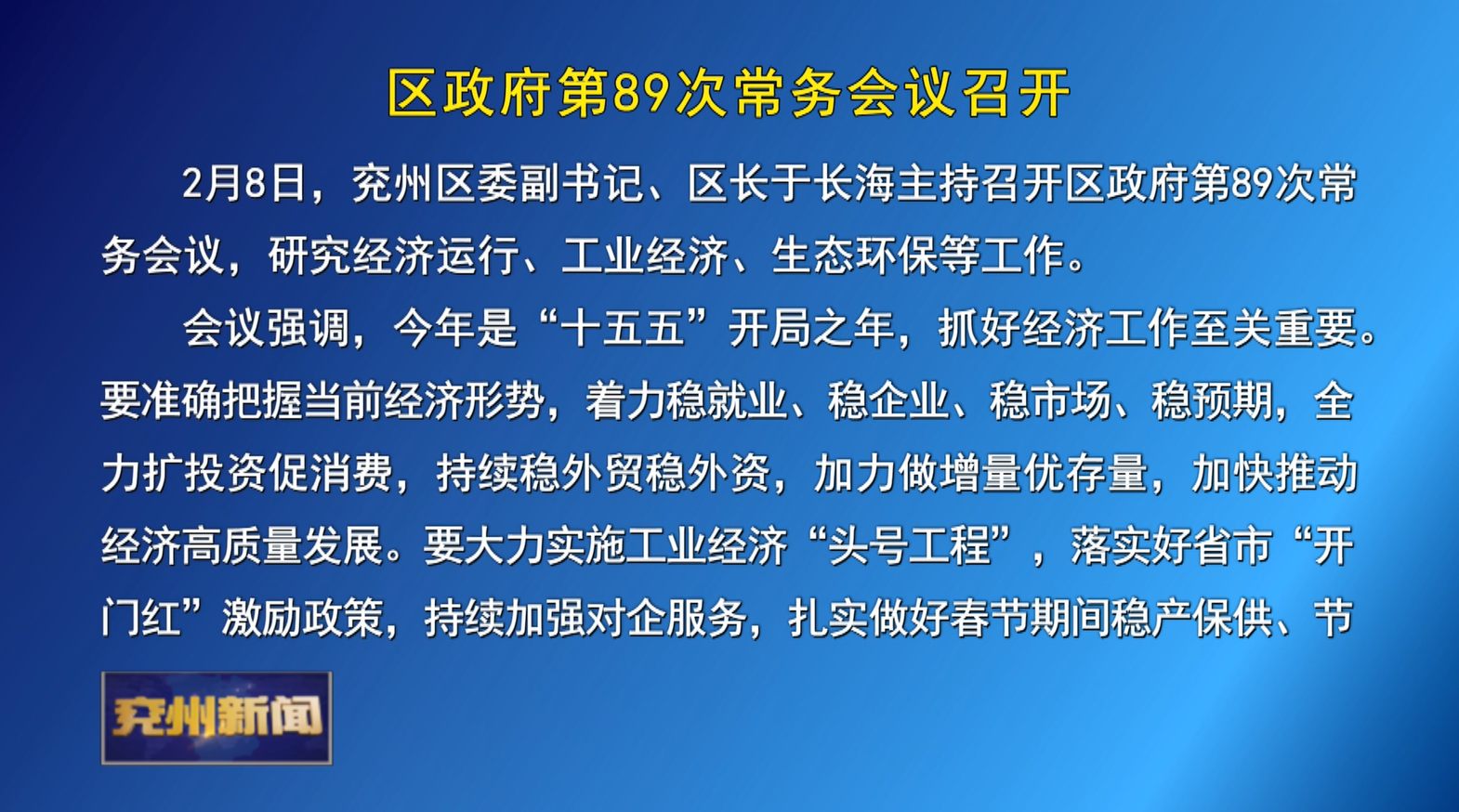 区政府第89次常务会议召开

2月8日，兖州区委副书记、区长于长海主持召开区政府第89次常务会议，研究经济运行、工业经济、生态环保等工作。

会议强调，今年是“十五五”开局之年，抓好经济工作至关重要。要准确把握当前经济形势，着力稳就业、稳企业、稳市场、稳预期，全力扩投资促消费，持续稳外贸稳外资，加力做增量优存量，加快推动经济高质量发展。要大力实施工业经济“头号工程”，落实好省市“开门红”激励政策，持续加强对企服务，扎实做好春节期间稳产保供、节

兖州新闻